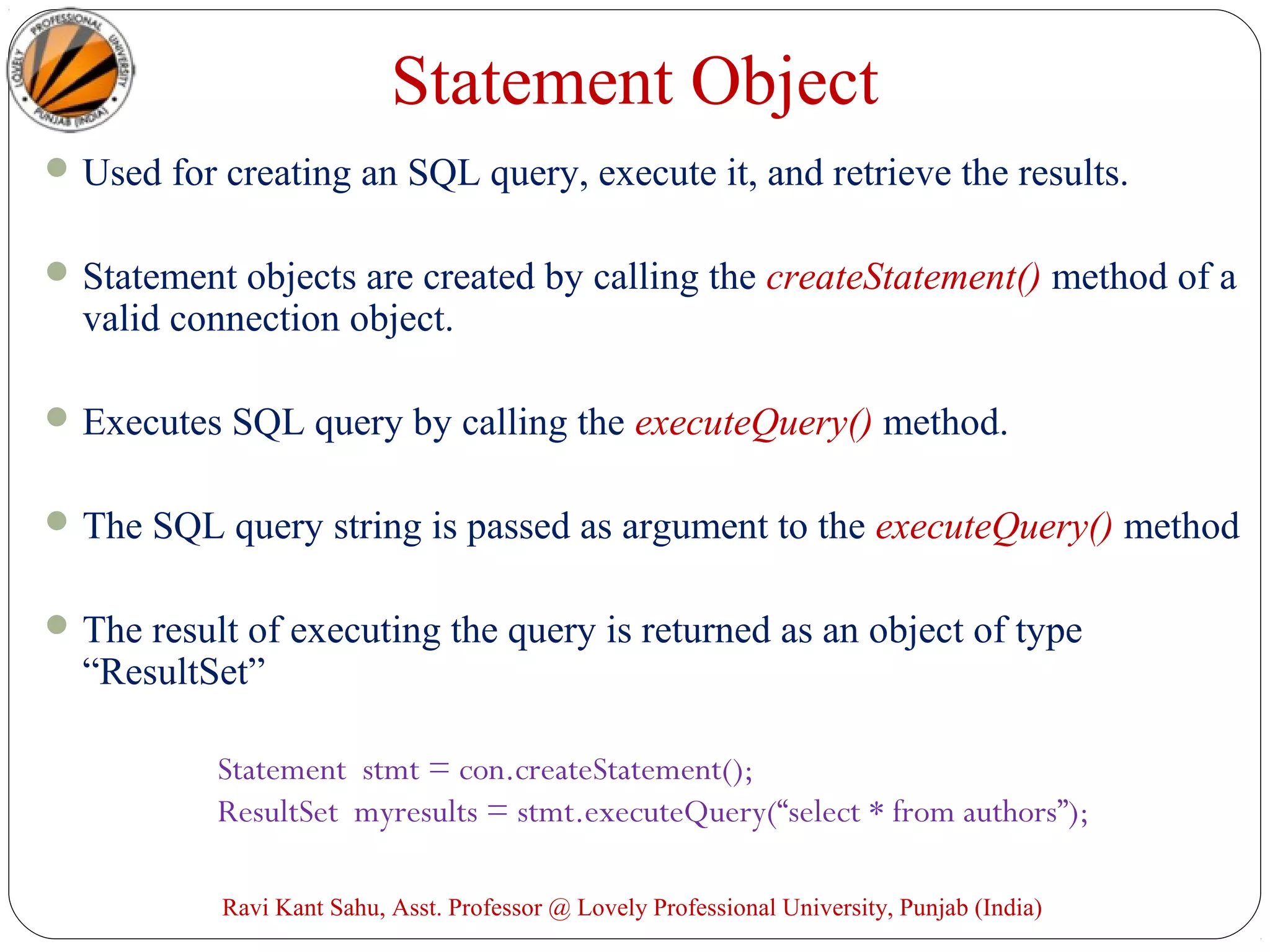 LOVELY PROFESSIONAL UNIVERSITY PUNJAB (INDIA)

Statement Object

Used for creating an SQL query, execute it, and retrieve the results.

Statement objects are created by calling the createStatement() method of a valid connection object.

Executes SQL query by calling the executeQuery() method.

The SQL query string is passed as argument to the executeQuery() method

The result of executing the query is returned as an object of type “ResultSet”

Statement stmt = con.createStatement();
ResultSet myresults = stmt.executeQuery(“select * from authors”);

Ravi Kant Sahu, Asst. Professor @ Lovely Professional University, Punjab (India)